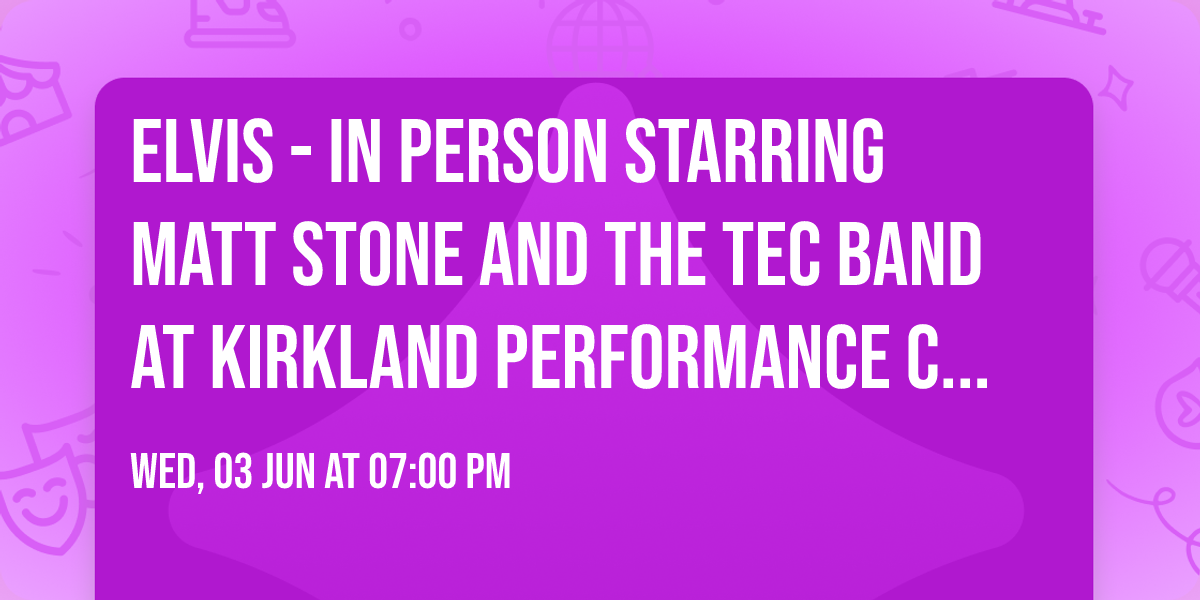 ELVIS - IN PERSON STARRING MATT STONE AND THE TEC BAND AT KIRKLAND PERFORMANCE C...

WED, 03 JUN AT 07:00 PM